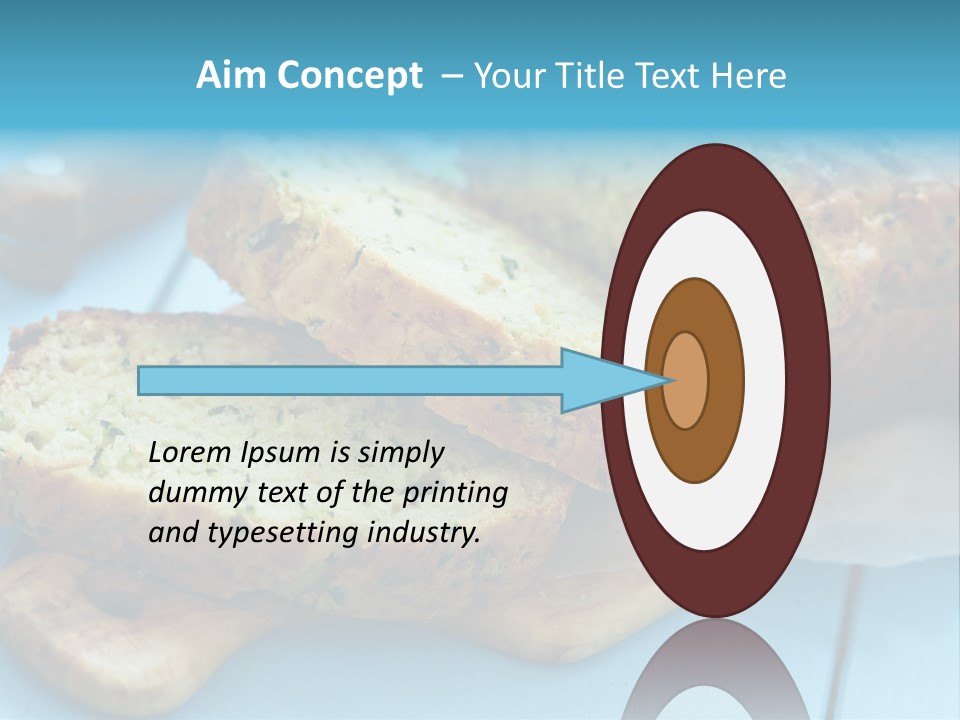 Aim Concept – Your Title Text Here

Lorem Ipsum is simply dummy text of the printing and typesetting industry.